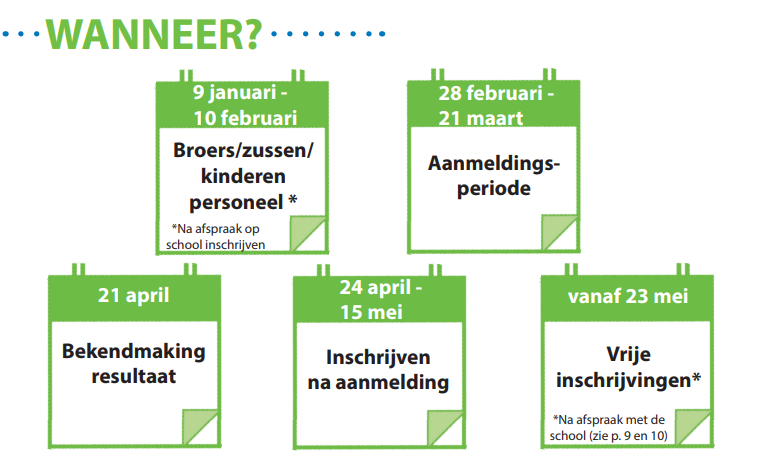 WANNEER?

9 januari - 10 februari

Broers/zussen/ kinderen personeel *

*Na afspraak op school inschrijven

28 februari - 21 maart

Aanmeldingsperiode

21 april

Bekendmaking resultaat

24 april - 15 mei

Inschrijven na aanmelding

vanaf 23 mei

Vrije inschrijvingen*

*Na afspraak met de school (zie p. 9 en 10)